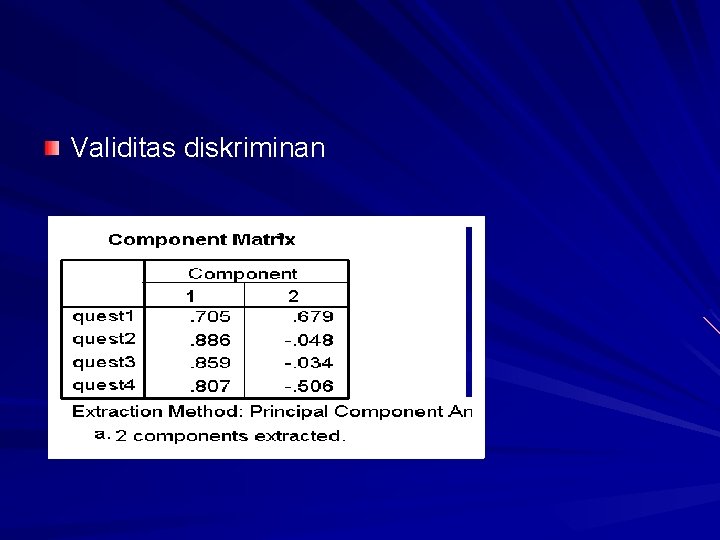 Validitas diskriminan

Component Matrix

| | Component | |
|---|---|---|
| | 1 | 2 |
| quest1 | .705 | .679 |
| quest2 | .886 | -.048 |
| quest3 | .859 | -.034 |
| quest4 | .807 | -.506 |

Extraction Method: Principal Component An

a. 2 components extracted.